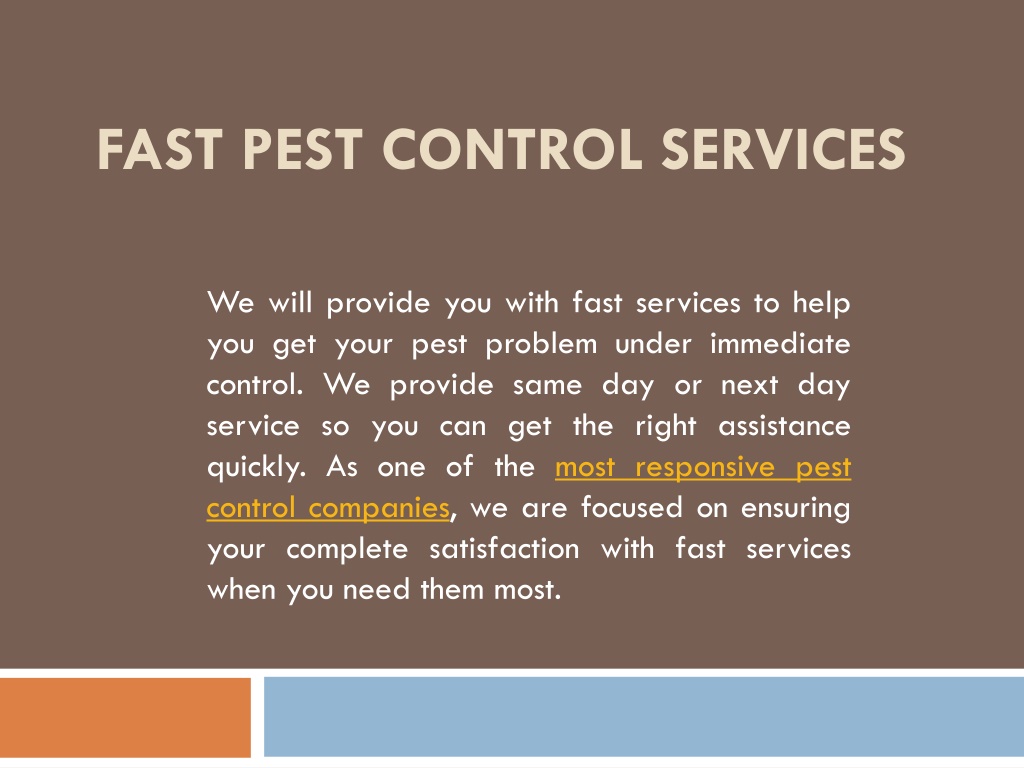 FAST PEST CONTROL SERVICES

We will provide you with fast services to help you get your pest problem under immediate control. We provide same day or next day service so you can get the right assistance quickly. As one of the most responsive pest control companies, we are focused on ensuring your complete satisfaction with fast services when you need them most.